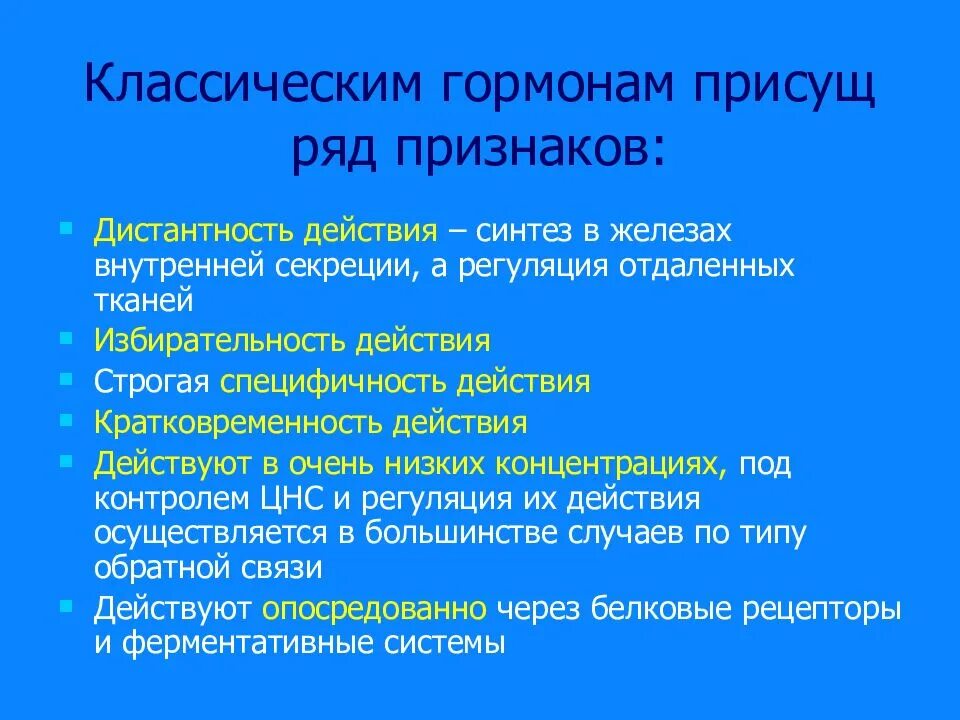 Классическим гормонам присущ ряд признаков:

- Дистантность действия – синтез в железах внутренней секреции, а регуляция отдаленных тканей
- Избирательность действия
- Строгая специфичность действия
- Кратковременность действия
- Действуют в очень низких концентрациях, под контролем ЦНС и регуляция их действия осуществляется в большинстве случаев по типу обратной связи
- Действуют опосредованно через белковые рецепторы и ферментативные системы